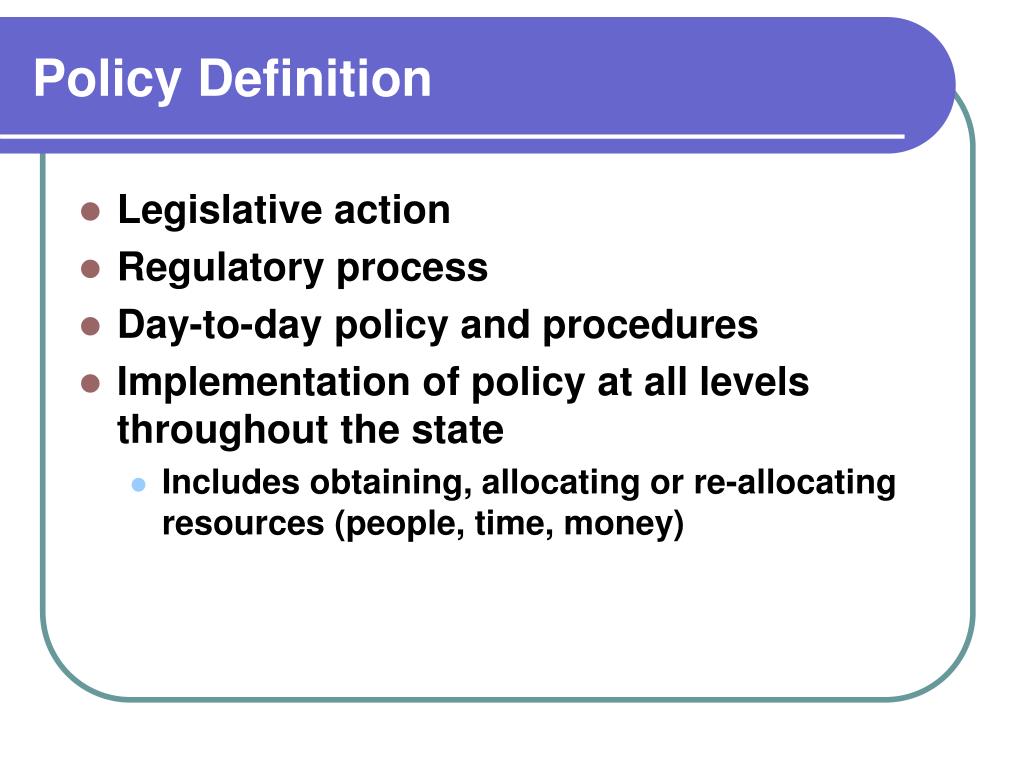 Policy Definition

- Legislative action
- Regulatory process
- Day-to-day policy and procedures
- Implementation of policy at all levels throughout the state
  - Includes obtaining, allocating or re-allocating resources (people, time, money)